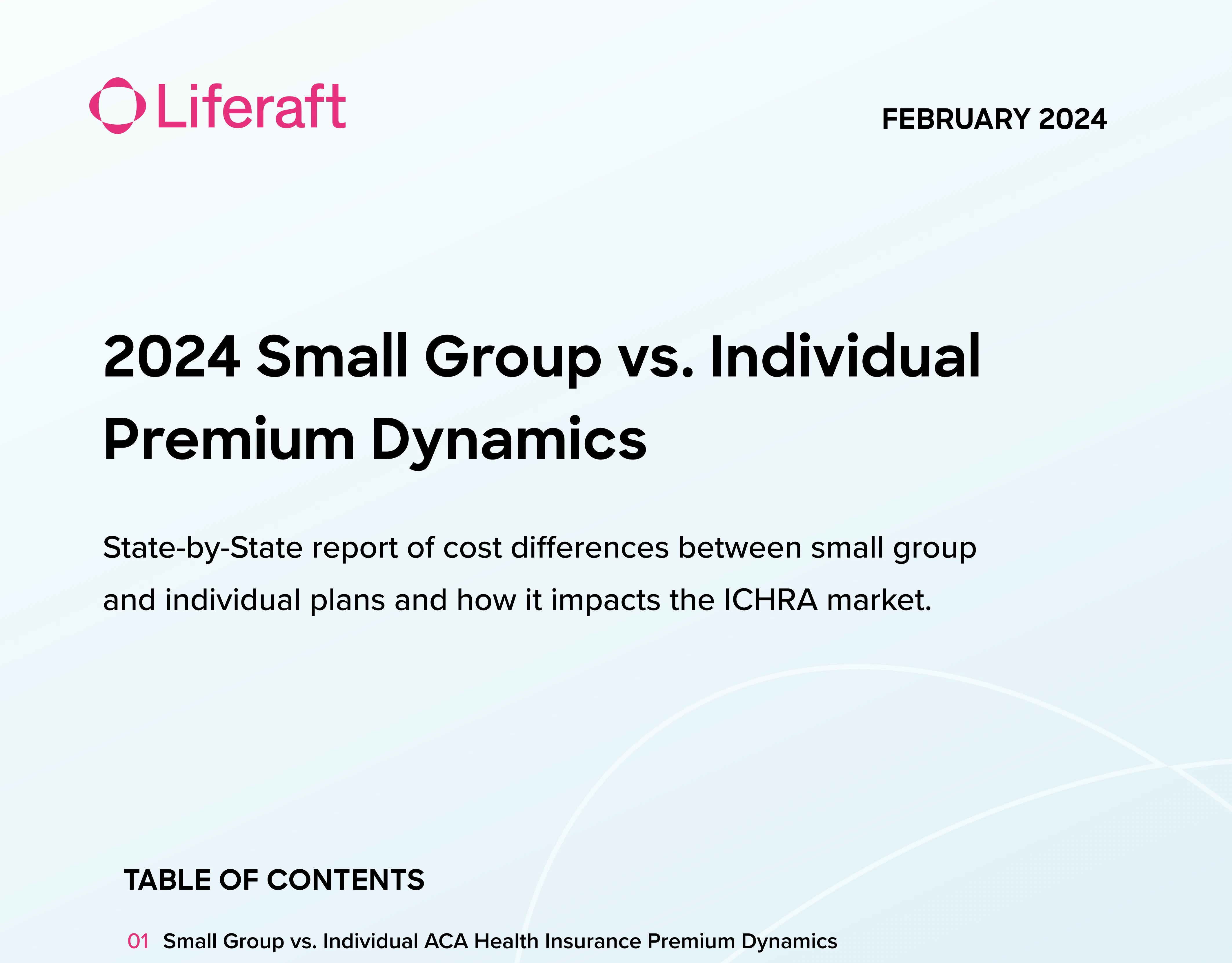 Liferaft

FEBRUARY 2024

2024 Small Group vs. Individual Premium Dynamics

State-by-State report of cost differences between small group and individual plans and how it impacts the ICHRA market.

TABLE OF CONTENTS

01 Small Group vs. Individual ACA Health Insurance Premium Dynamics